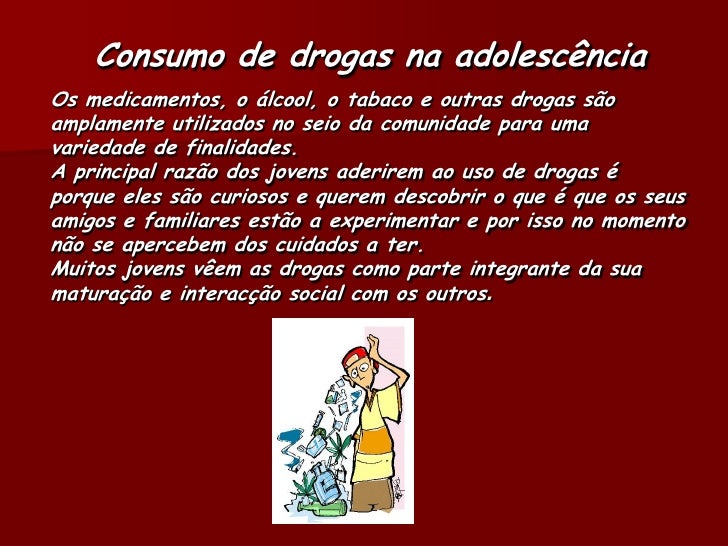 Consumo de drogas na adolescência

Os medicamentos, o álcool, o tabaco e outras drogas são amplamente utilizados no seio da comunidade para uma variedade de finalidades.
A principal razão dos jovens aderirem ao uso de drogas é porque eles são curiosos e querem descobrir o que é que os seus amigos e familiares estão a experimentar e por isso no momento não se apercebem dos cuidados a ter.
Muitos jovens vêem as drogas como parte integrante da sua maturação e interacção social com os outros.